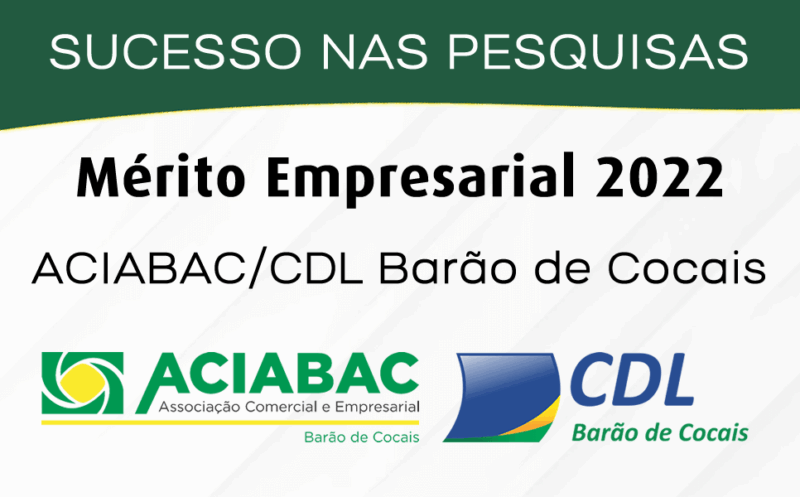 SUCESSO NAS PESQUISAS

Mérito Empresarial 2022

ACIABAC/CDL Barão de Cocais

ACIABAC
Associação Comercial e Empresarial
Barão de Cocais

CDL
Barão de Cocais